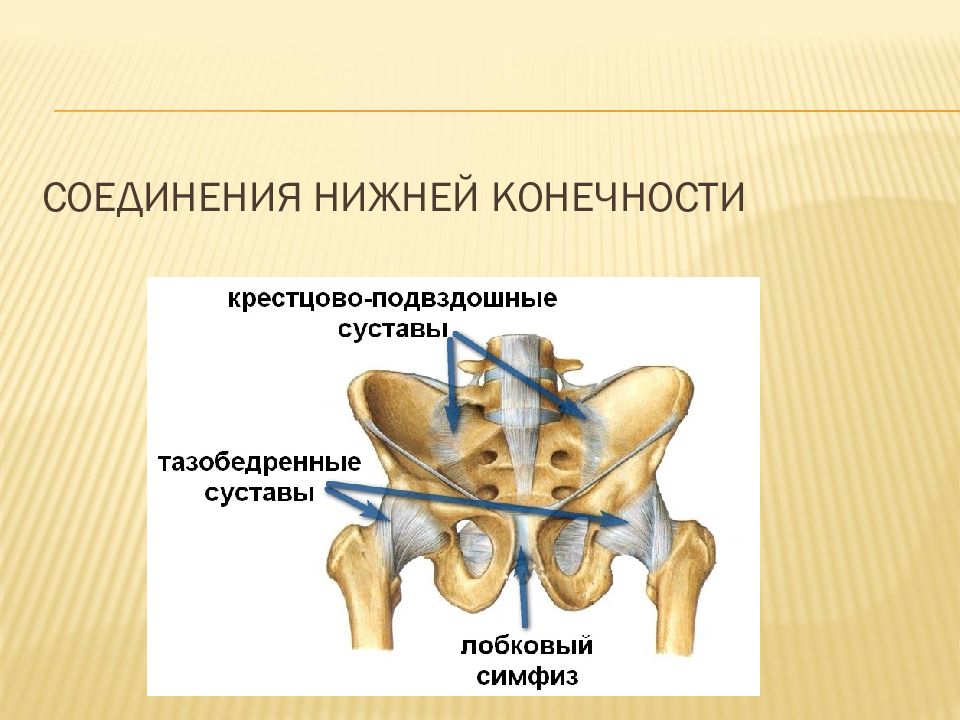 СОЕДИНЕНИЯ НИЖНЕЙ КОНЕЧНОСТИ

крестцово-подвздошные суставы

тазобедренные суставы

лобковый симфиз